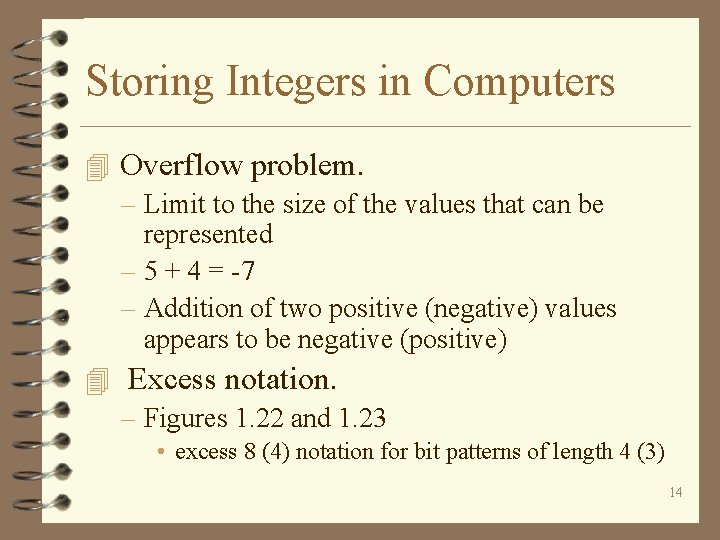 Storing Integers in Computers

Overflow problem.

– Limit to the size of the values that can be represented

– 5 + 4 = -7

– Addition of two positive (negative) values appears to be negative (positive)

Excess notation.

– Figures 1.22 and 1.23

• excess 8 (4) notation for bit patterns of length 4 (3)

14